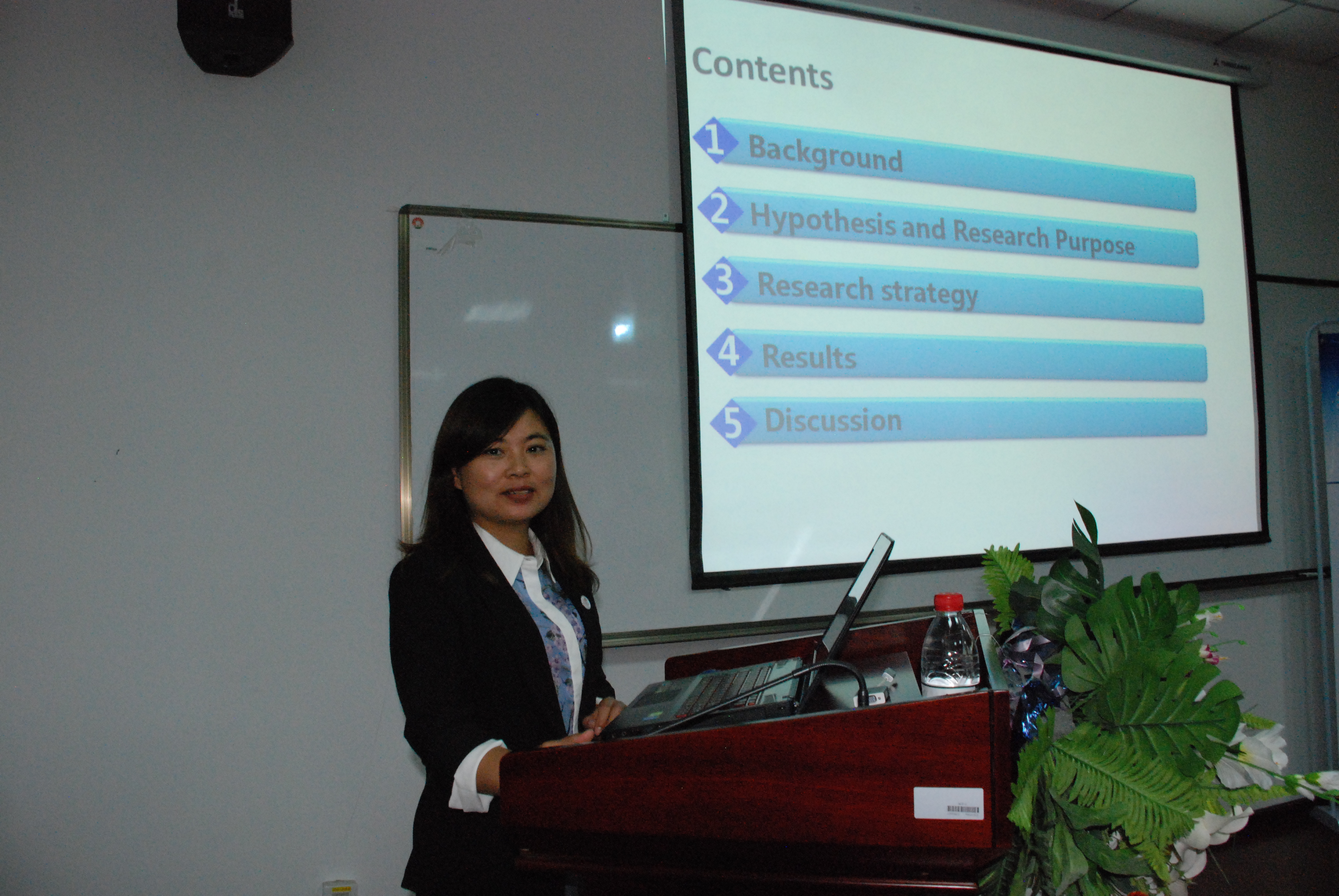 Contents

1 Background

2 Hypothesis and Research Purpose

3 Research strategy

4 Results

5 Discussion